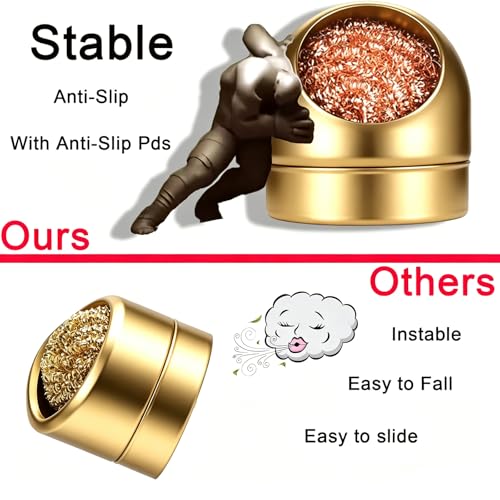 Stable

Anti-Slip

With Anti-Slip Pds

Ours

Others

Instable

Easy to Fall

Easy to slide